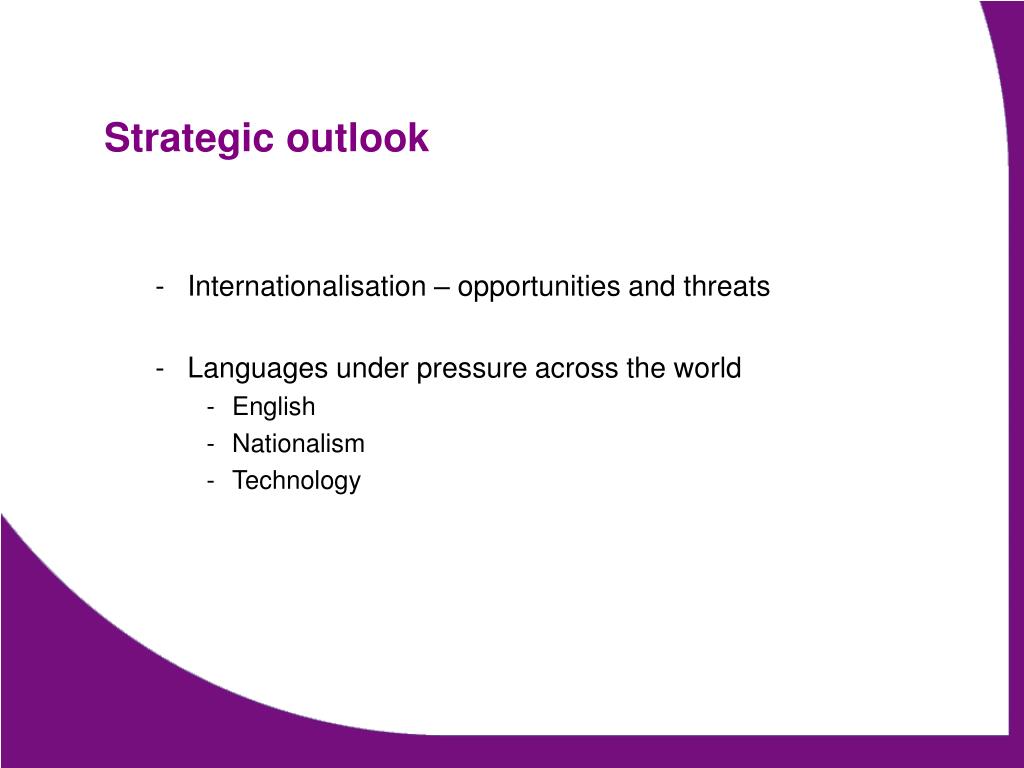 Strategic outlook

- Internationalisation – opportunities and threats

- Languages under pressure across the world
  - English
  - Nationalism
  - Technology